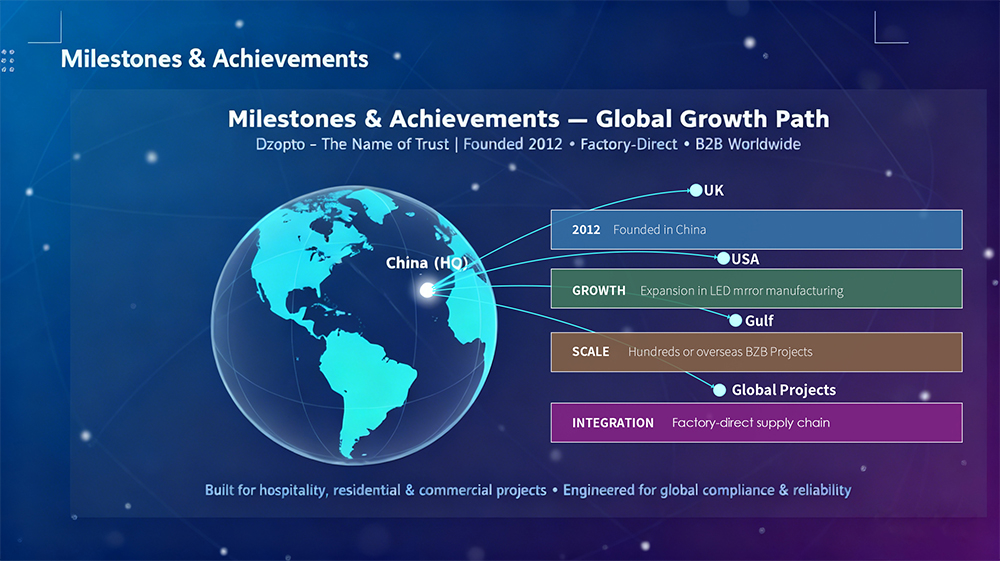 Milestones & Achievements

Milestones & Achievements — Global Growth Path

Dzopto - The Name of Trust | Founded 2012 • Factory-Direct • B2B Worldwide

China (HQ)

UK

2012 Founded in China

USA

GROWTH Expansion in LED mrror manufacturing

Gulf

SCALE Hundreds or overseas BZB Projects

Global Projects

INTEGRATION Factory-direct supply chain

Built for hospitality, residential & commercial projects • Engineered for global compliance & reliability